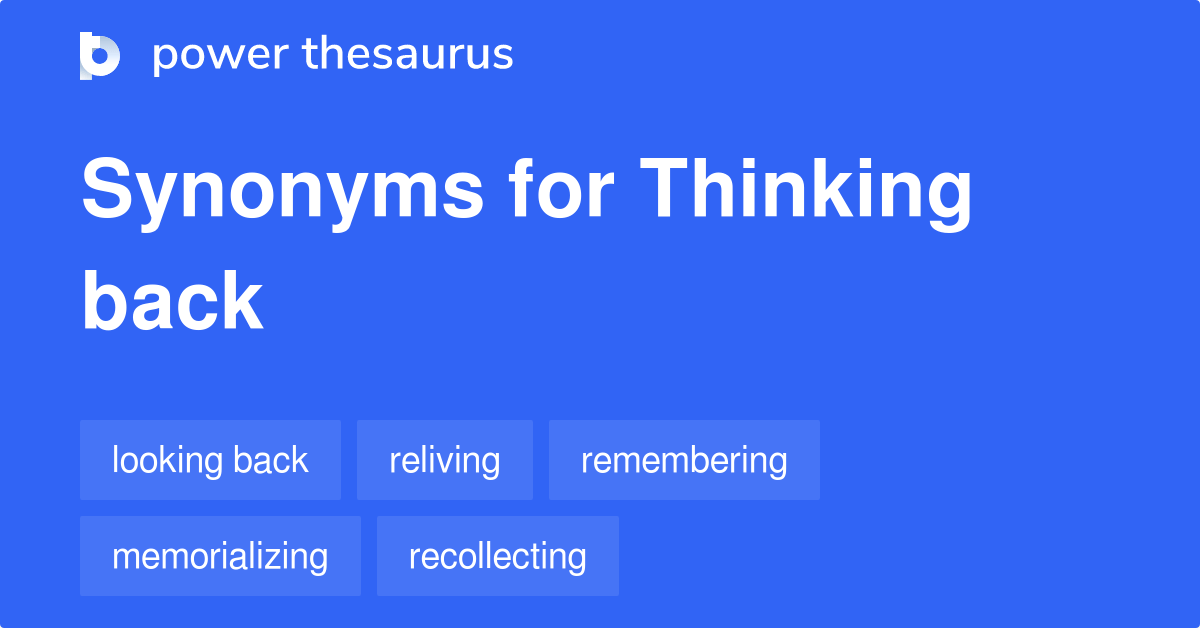 power thesaurus

Synonyms for Thinking back

looking back
reliving
remembering
memorializing
recollecting